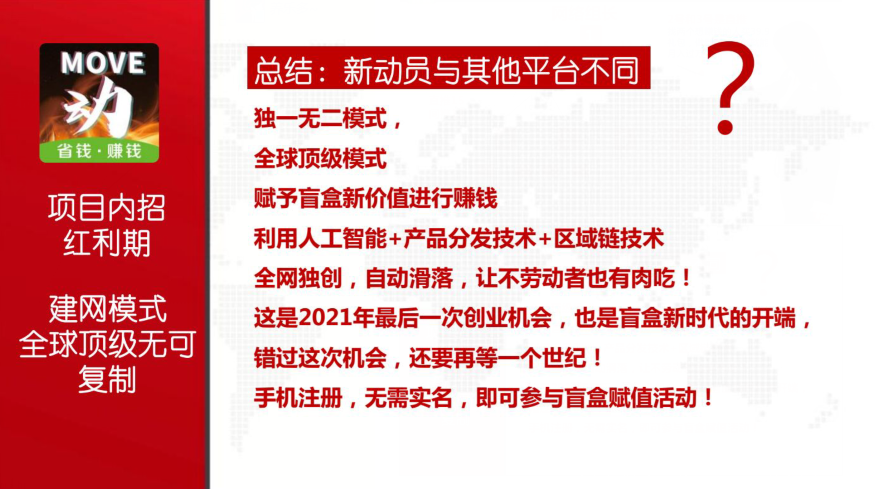 MOVE
动
省钱·赚钱

项目内招
红利期

建网模式
全球顶级无可复制

总结：新动员与其他平台不同

?

独一无二模式，

全球顶级模式

赋予盲盒新价值进行赚钱

利用人工智能+产品分发技术+区域链技术

全网独创，自动滑落，让不劳动者也有肉吃！

这是2021年最后一次创业机会，也是盲盒新时代的开端，

错过这次机会，还要再等一个世纪！

手机注册，无需实名，即可参与盲盒赋值活动！